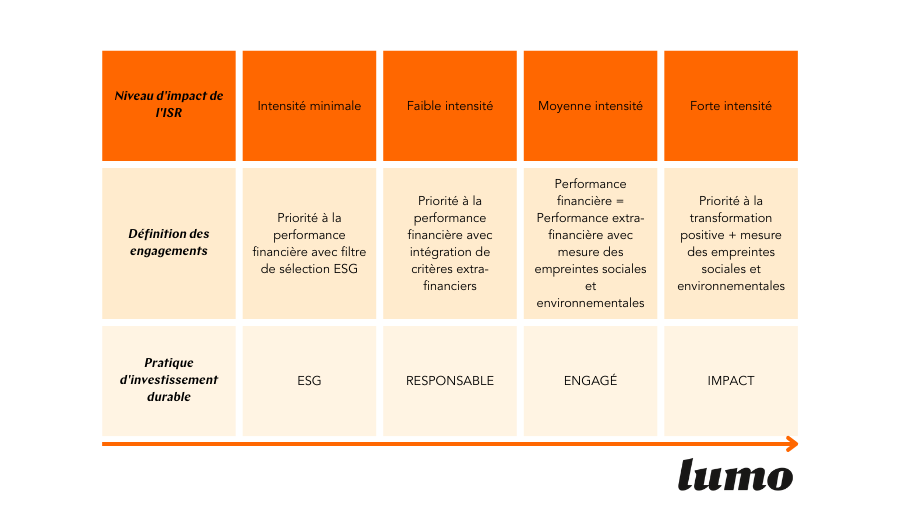 | Niveau d'impact de l'ISR | Intensité minimale | Faible intensité | Moyenne intensité | Forte intensité |
|---|---|---|---|---|
| Définition des engagements | Priorité à la performance financière avec filtre de sélection ESG | Priorité à la performance financière avec intégration de critères extra-financiers | Performance financière = Performance extra-financière avec mesure des empreintes sociales et environnementales | Priorité à la transformation positive + mesure des empreintes sociales et environnementales |
| Pratique d'investissement durable | ESG | RESPONSABLE | ENGAGÉ | IMPACT |

lumo